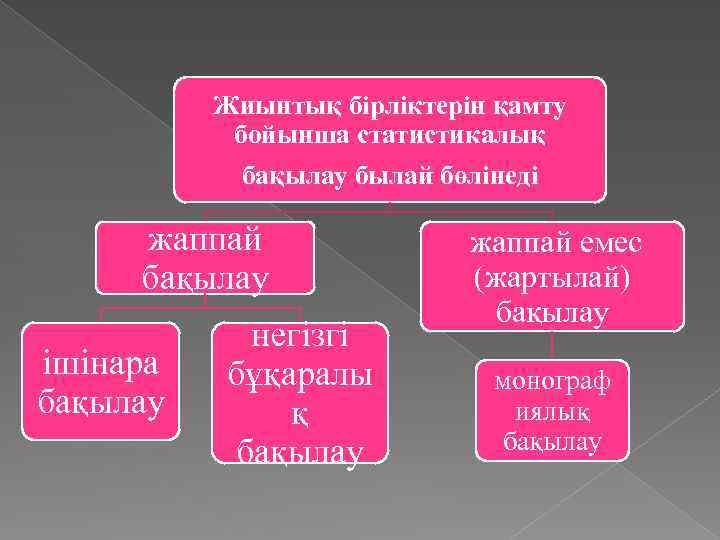 Жиынтық бірліктерін қамту бойынша статистикалық бақылау былай бөлінеді

жаппай бақылау

жаппай емес (жартылай) бақылау

ішінара бақылау

негізгі бұқаралы қ бақылау

монограф иялық бақылау